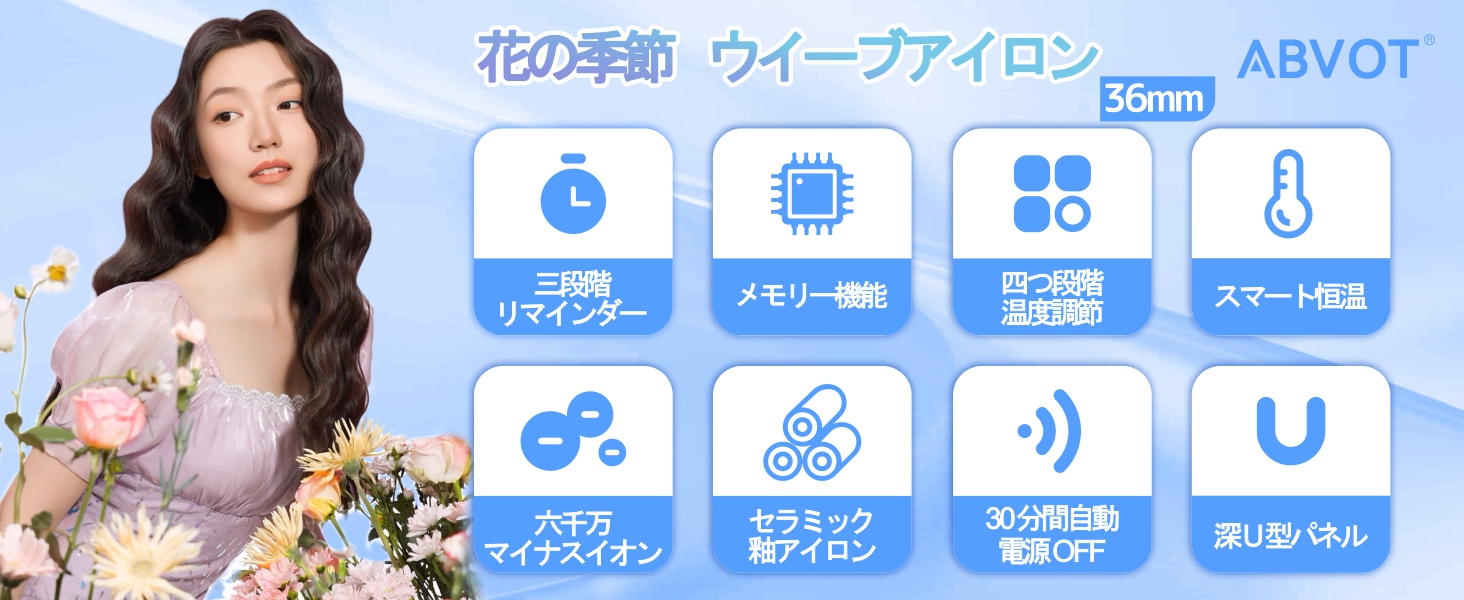 花の季節　ウイーブアイロン

36mm

ABVOT®

三段階
リマインダー

メモリー機能

四つ段階
温度調節

スマート恒温

六千万
マイナスイオン

セラミック
釉アイロン

30分間自動
電源OFF

深U型パネル